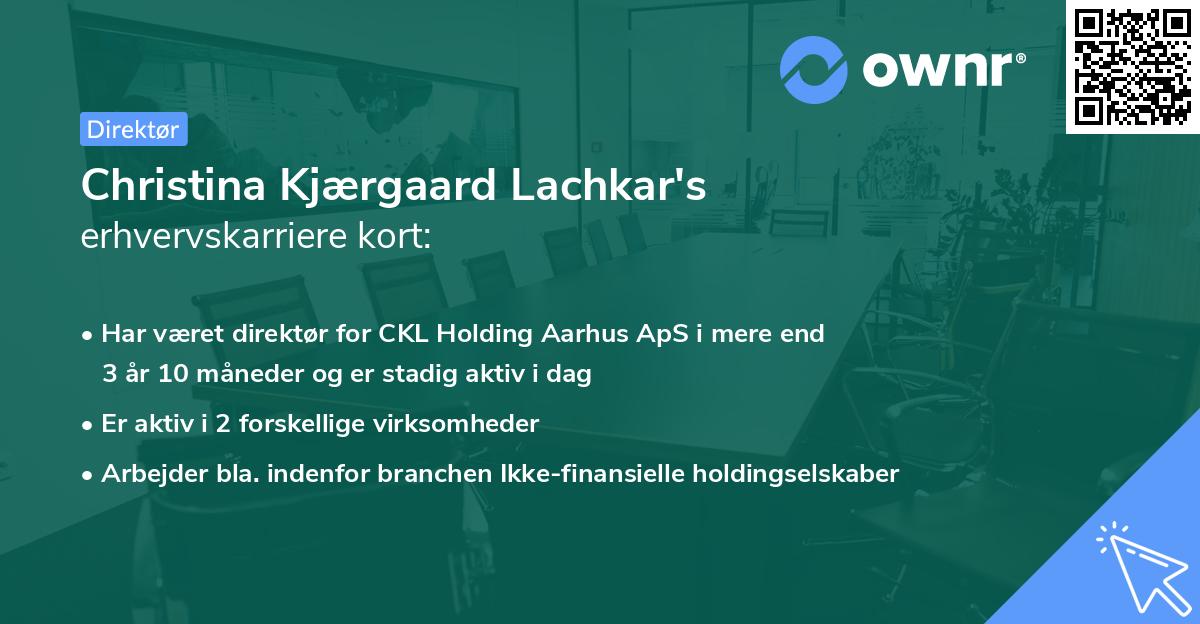 ownr®

Direktør

Christina Kjærgaard Lachkar's erhvervskarriere kort:

• Har været direktør for CKL Holding Aarhus ApS i mere end 3 år 10 måneder og er stadig aktiv i dag

• Er aktiv i 2 forskellige virksomheder

• Arbejder bla. indenfor branchen Ikke-finansielle holdingselskaber